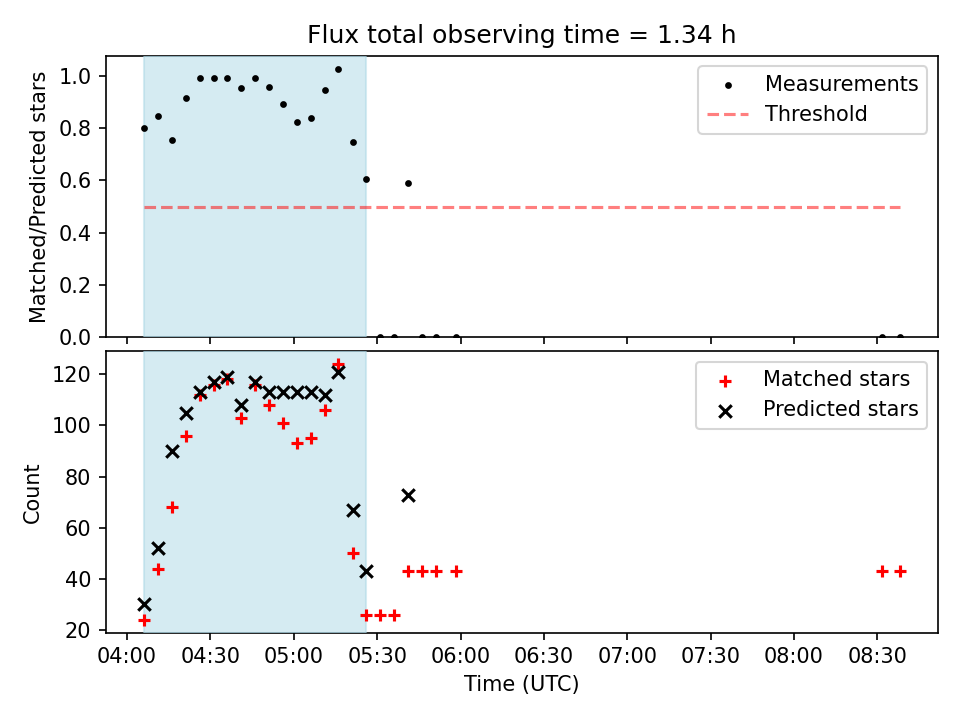 Flux total observing time = 1.34 h

Matched/Predicted stars

1.0
0.8
0.6
0.4
0.2
0.0

Measurements
Threshold

Count

120
100
80
60
40
20

Matched stars
Predicted stars

04:00
04:30
05:00
05:30
06:00
06:30
07:00
07:30
08:00
08:30

Time (UTC)